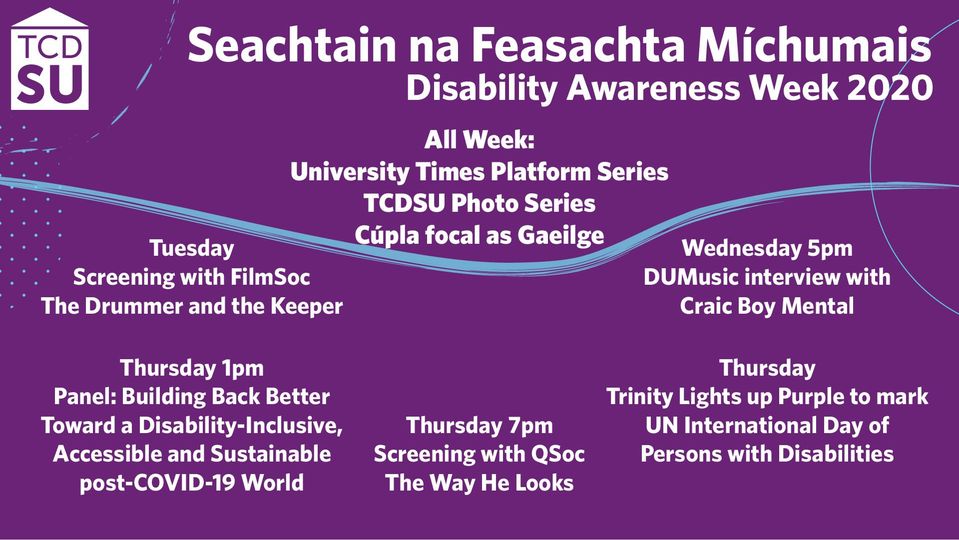 TCD SU

Seachtain na Feasachta Míchumais
Disability Awareness Week 2020

All Week:
University Times Platform Series
TCDSU Photo Series
Cúpla focal as Gaeilge

Tuesday
Screening with FilmSoc
The Drummer and the Keeper

Wednesday 5pm
DUMusic interview with
Craic Boy Mental

Thursday 1pm
Panel: Building Back Better
Toward a Disability-Inclusive,
Accessible and Sustainable
post-COVID-19 World

Thursday 7pm
Screening with QSoc
The Way He Looks

Thursday
Trinity Lights up Purple to mark
UN International Day of
Persons with Disabilities